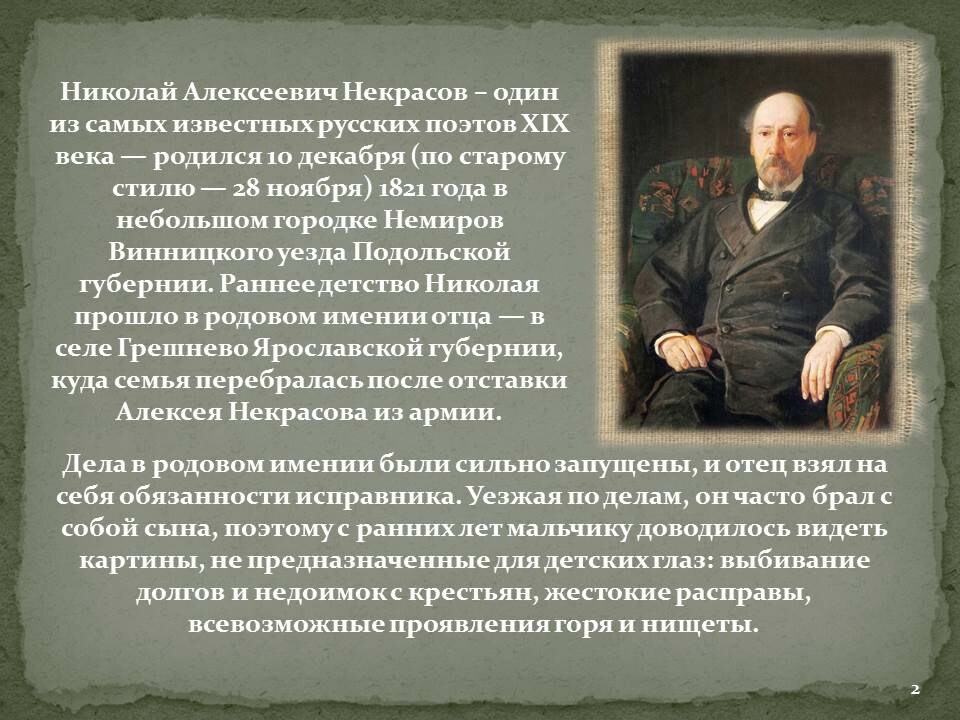 Николай Алексеевич Некрасов – один из самых известных русских поэтов XIX века — родился 10 декабря (по старому стилю — 28 ноября) 1821 года в небольшом городке Немиров Винницкого уезда Подольской губернии. Раннее детство Николая прошло в родовом имении отца — в селе Грешнево Ярославской губернии, куда семья перебралась после отставки Алексея Некрасова из армии.

Дела в родовом имении были сильно запущены, и отец взял на себя обязанности исправника. Уезжая по делам, он часто брал с собой сына, поэтому с ранних лет мальчику доводилось видеть картины, не предназначенные для детских глаз: выбивание долгов и недоимок с крестьян, жестокие расправы, всевозможные проявления горя и нищеты.

2